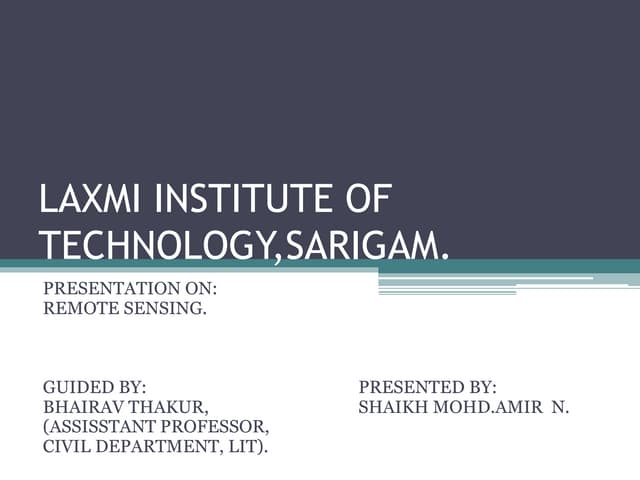 LAXMI INSTITUTE OF TECHNOLOGY,SARIGAM.

PRESENTATION ON:
REMOTE SENSING.

GUIDED BY:
BHAIRAV THAKUR,
(ASSISSTANT PROFESSOR,
CIVIL DEPARTMENT, LIT).

PRESENTED BY:
SHAIKH MOHD.AMIR N.